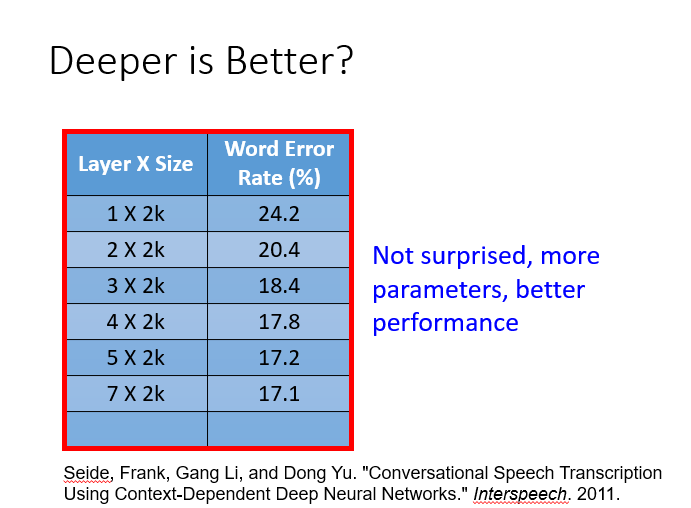 Deeper is Better?

| Layer X Size | Word Error Rate (%) |
|---|---|
| 1 X 2k | 24.2 |
| 2 X 2k | 20.4 |
| 3 X 2k | 18.4 |
| 4 X 2k | 17.8 |
| 5 X 2k | 17.2 |
| 7 X 2k | 17.1 |
| | |

Not surprised, more parameters, better performance

Seide, Frank, Gang Li, and Dong Yu. "Conversational Speech Transcription Using Context-Dependent Deep Neural Networks." Interspeech. 2011.